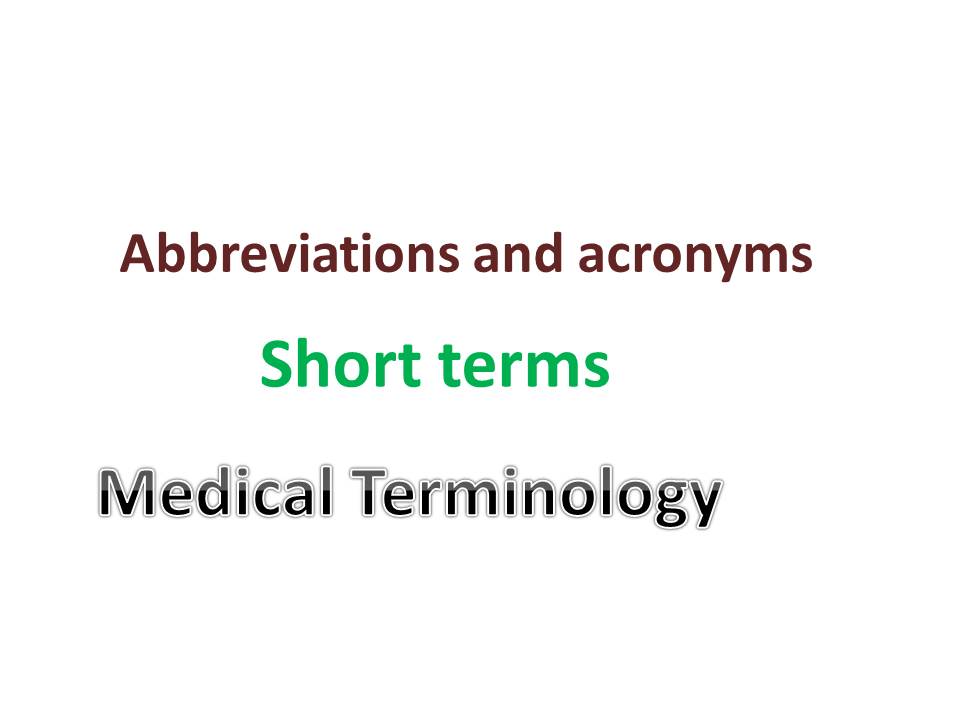 Abbreviations and acronyms

Short terms

Medical Terminology